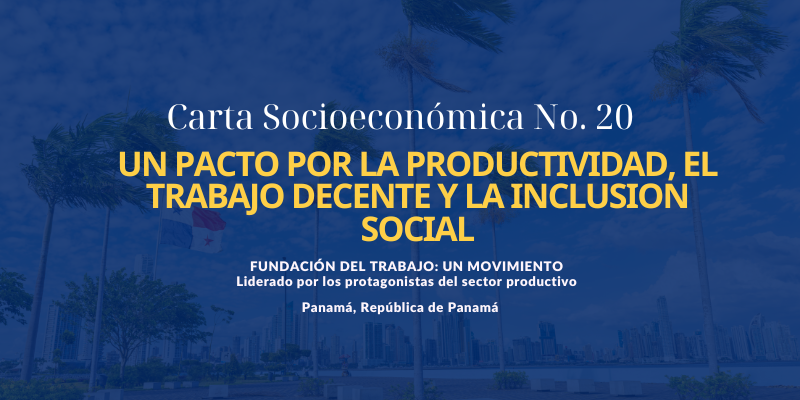 Carta Socioeconómica No. 20

UN PACTO POR LA PRODUCTIVIDAD, EL TRABAJO DECENTE Y LA INCLUSION SOCIAL

FUNDACIÓN DEL TRABAJO: UN MOVIMIENTO
Liderado por los protagonistas del sector productivo

Panamá, República de Panamá